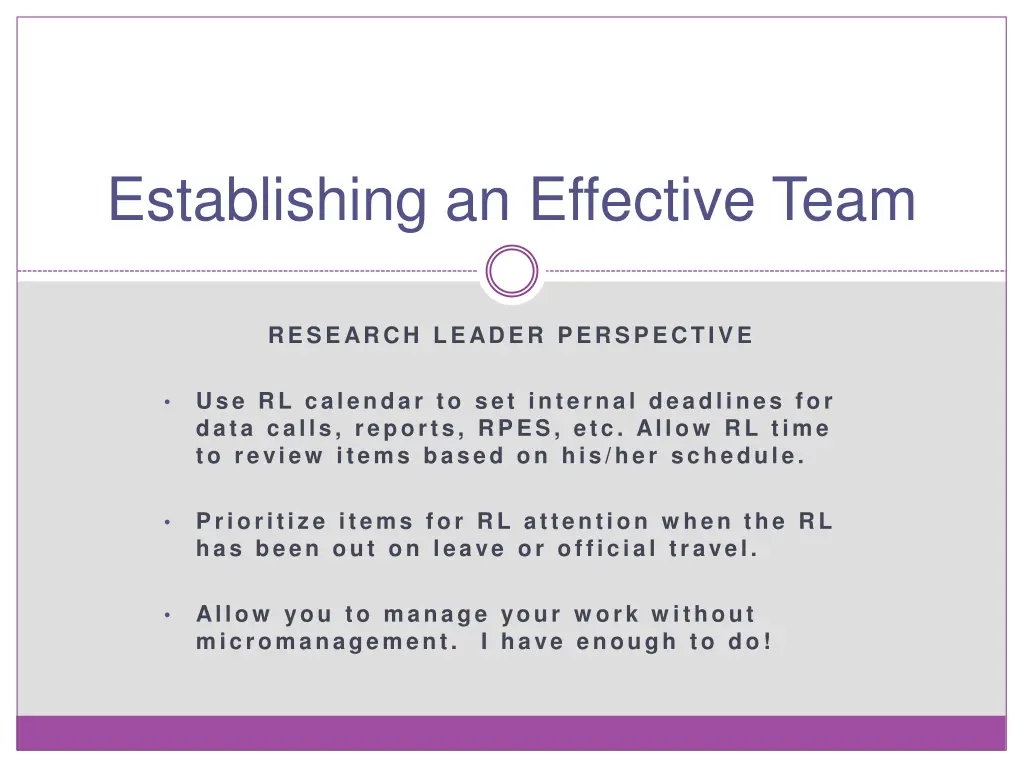 Establishing an Effective Team

RESEARCH LEADER PERSPECTIVE

• Use RL calendar to set internal deadlines for data calls, reports, RPES, etc. Allow RL time to review items based on his/her schedule.

• Prioritize items for RL attention when the RL has been out on leave or official travel.

• Allow you to manage your work without micromanagement. I have enough to do!